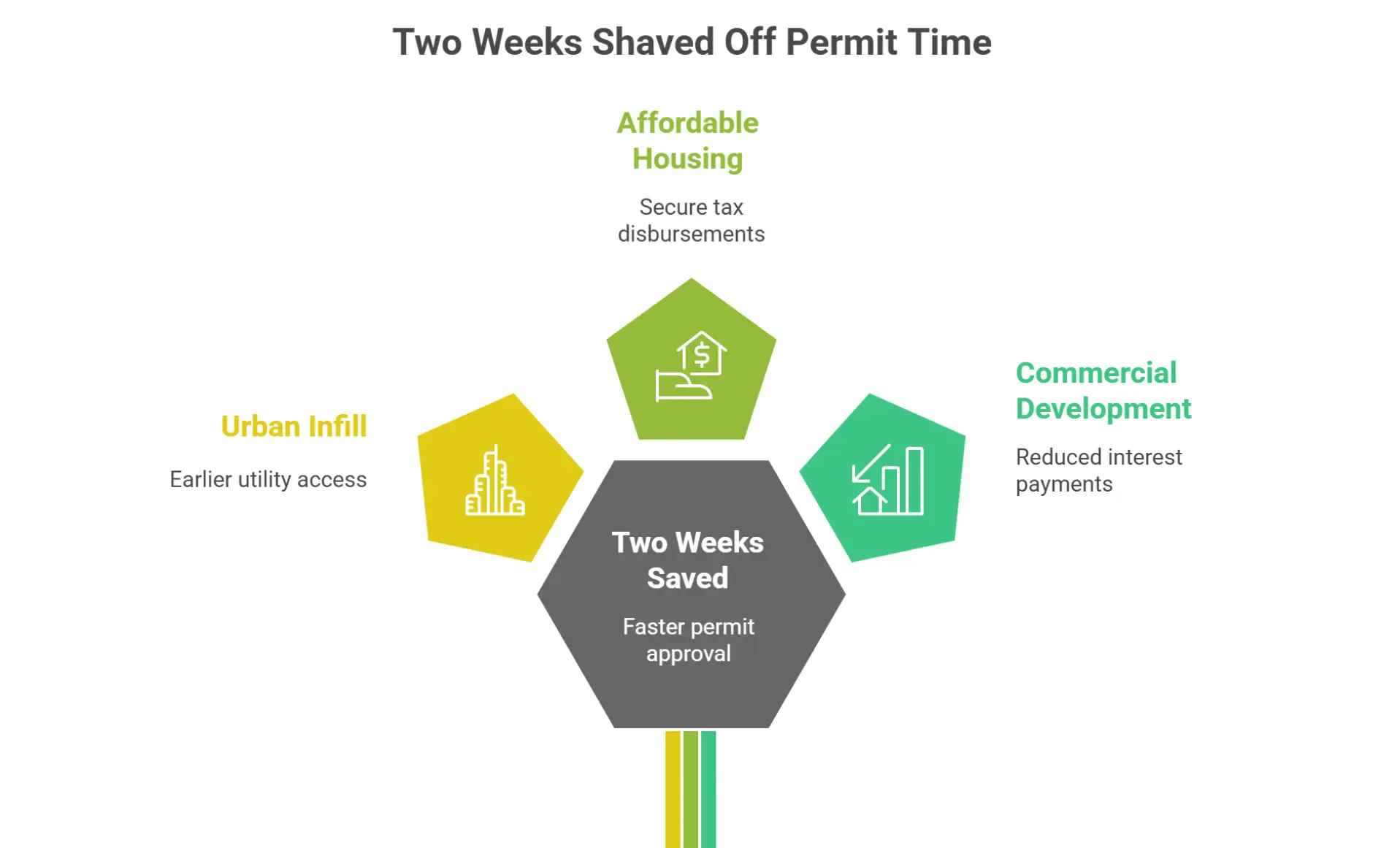 Two Weeks Shaved Off Permit Time

Affordable Housing

Secure tax disbursements

Urban Infill

Earlier utility access

Commercial Development

Reduced interest payments

Two Weeks Saved

Faster permit approval